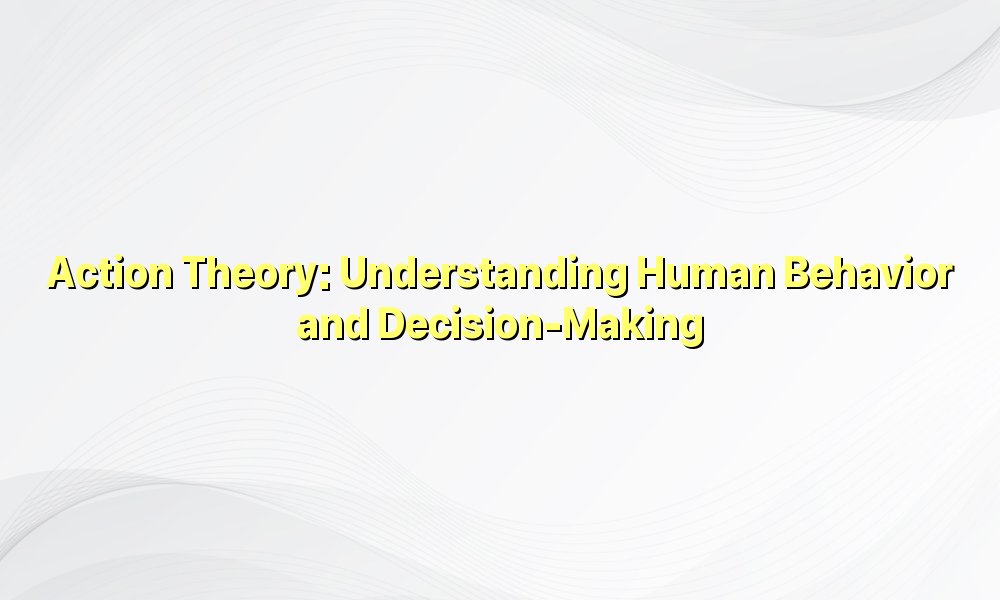 Action Theory: Understanding Human Behavior and Decision-Making